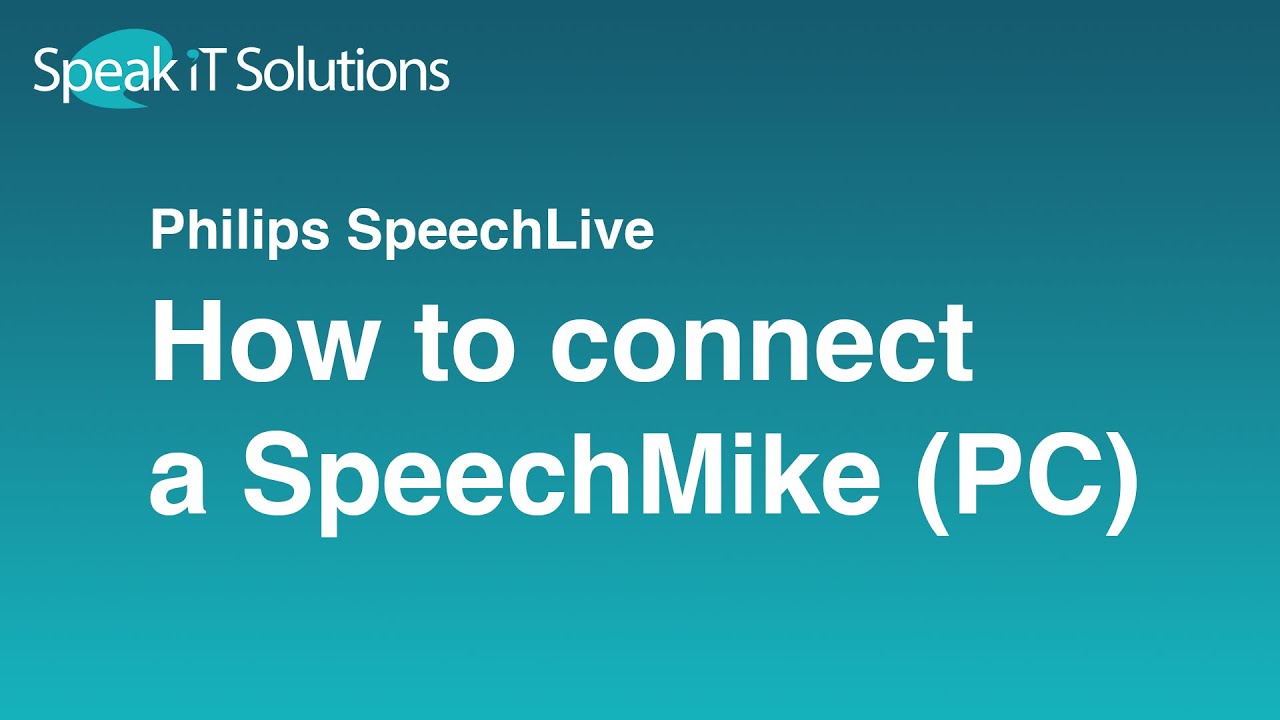 Speak iT Solutions

Philips SpeechLive

How to connect a SpeechMike (PC)